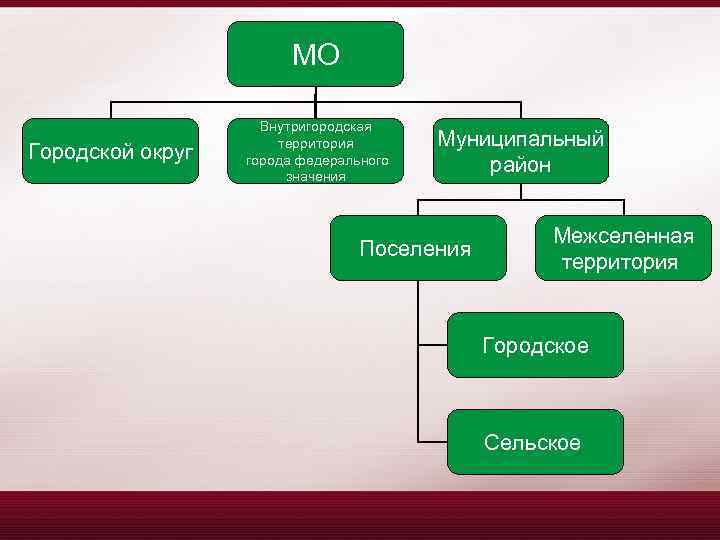 МО

Городской округ

Внутригородская территория города федерального значения

Муниципальный район

Поселения

Межселенная территория

Городское

Сельское